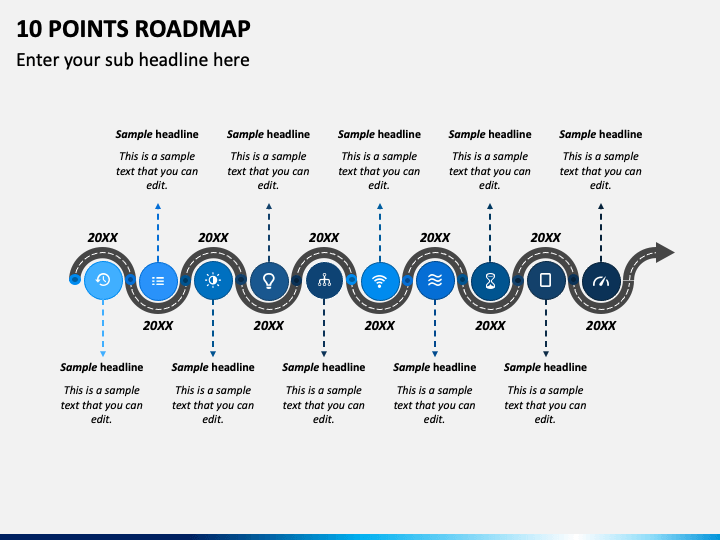 10 POINTS ROADMAP

Enter your sub headline here

Sample headline

This is a sample text that you can edit.

Sample headline

This is a sample text that you can edit.

Sample headline

This is a sample text that you can edit.

Sample headline

This is a sample text that you can edit.

Sample headline

This is a sample text that you can edit.

20XX

20XX

20XX

20XX

20XX

20XX

20XX

20XX

20XX

20XX

Sample headline

This is a sample text that you can edit.

Sample headline

This is a sample text that you can edit.

Sample headline

This is a sample text that you can edit.

Sample headline

This is a sample text that you can edit.

Sample headline

This is a sample text that you can edit.